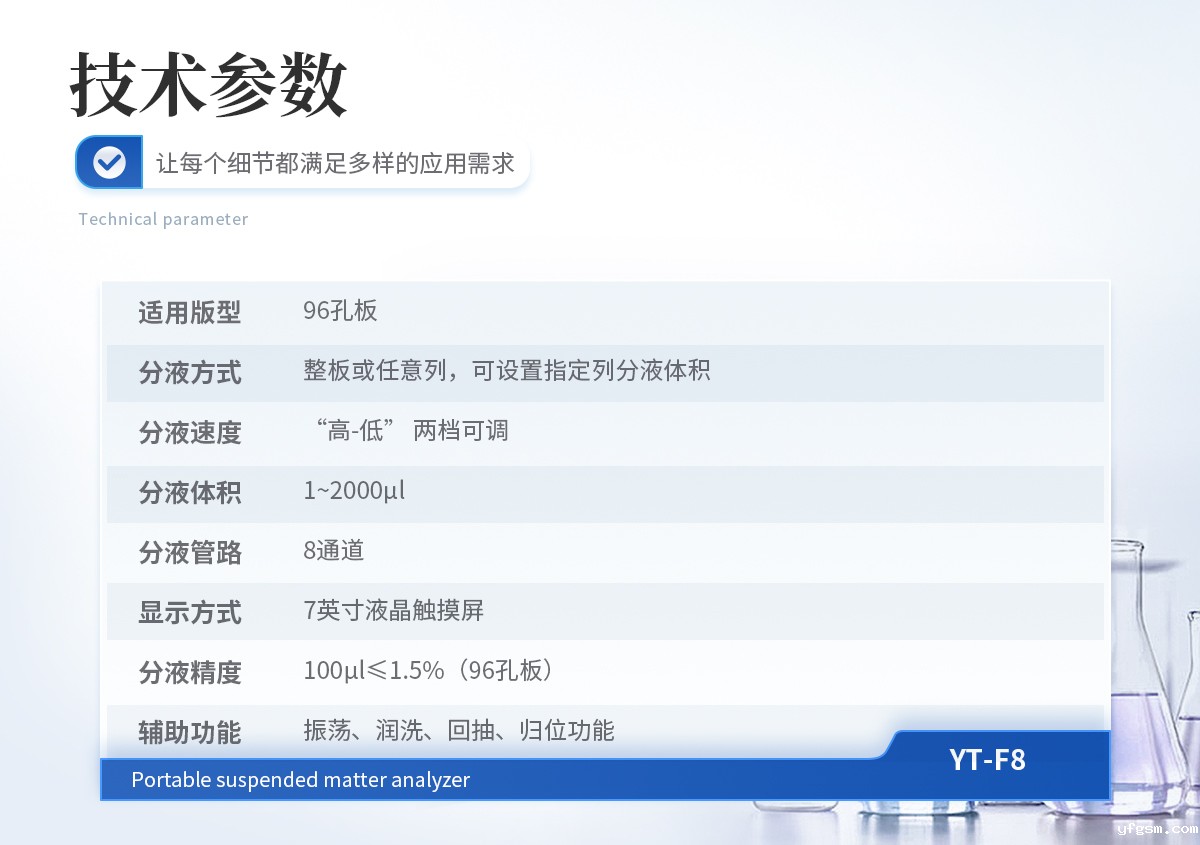 技术参数

让每个细节都满足多样的应用需求

Technical parameter

| 适用版型 | 96孔板 |
|---|---|
| 分液方式 | 整板或任意列，可设置指定列分液体积 |
| 分液速度 | “高-低” 两档可调 |
| 分液体积 | 1~2000μl |
| 分液管路 | 8通道 |
| 显示方式 | 7英寸液晶触摸屏 |
| 分液精度 | 100μl≤1.5%（96孔板） |
| 辅助功能 | 振荡、润洗、回抽、归位功能 |

YT-F8

Portable suspended matter analyzer

yfgsm.com